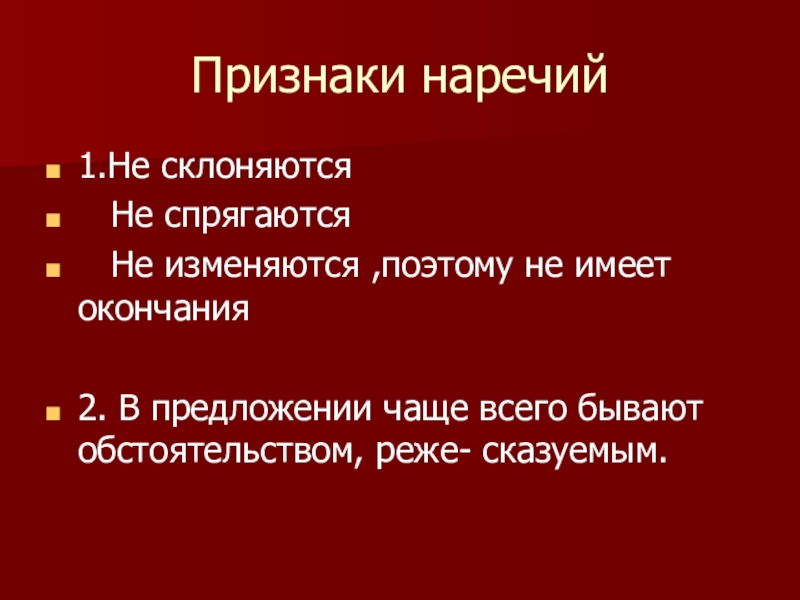 Признаки наречий

1.Не склоняются

Не спрягаются

Не изменяются ,поэтому не имеет окончания

2. В предложении чаще всего бывают обстоятельством, реже- сказуемым.